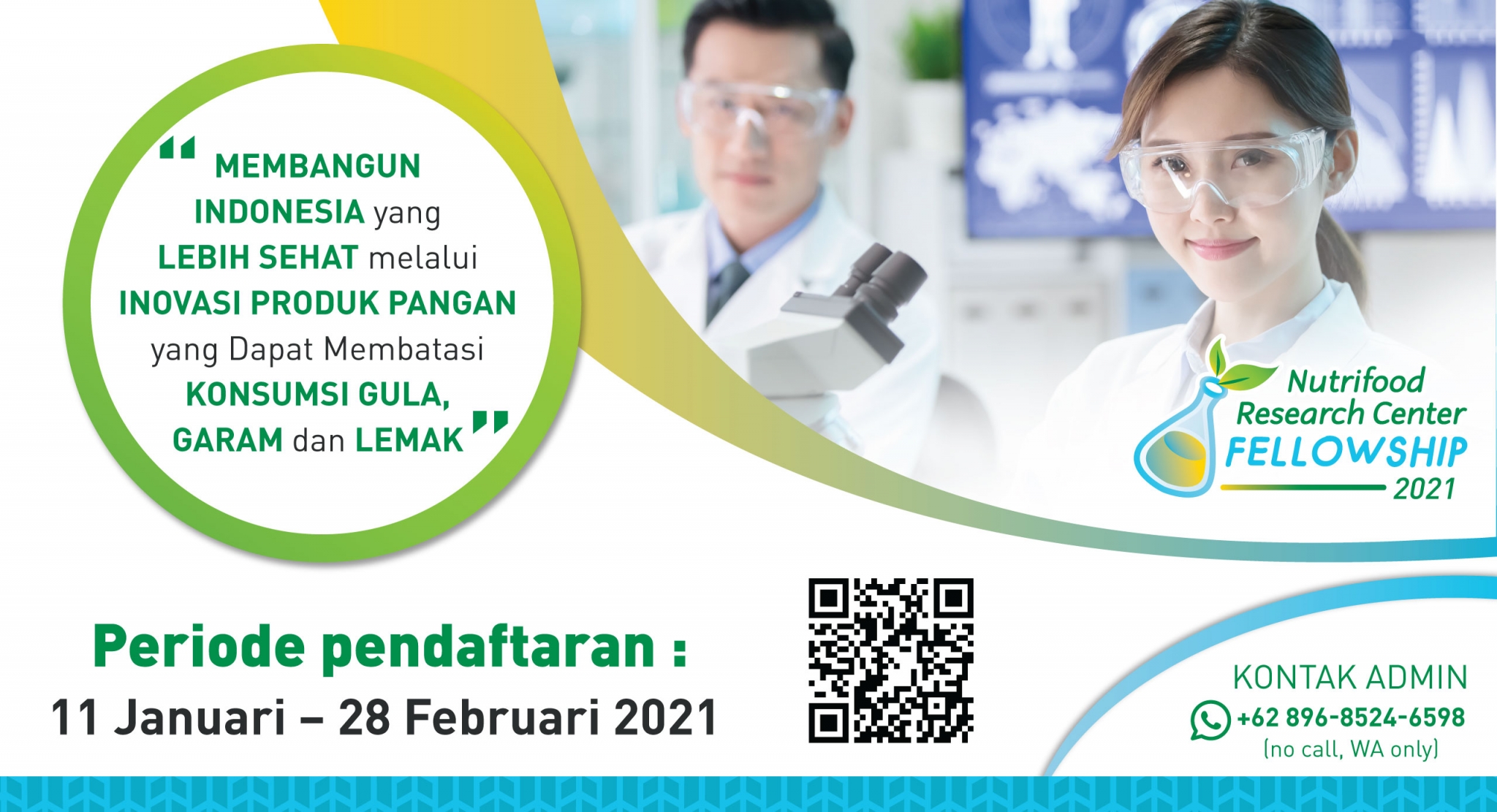 "MEMBANGUN INDONESIA yang LEBIH SEHAT melalui INOVASI PRODUK PANGAN yang Dapat Membatasi KONSUMSI GULA, GARAM dan LEMAK"

Nutrifood Research Center FELLOWSHIP 2021

Periode pendaftaran :
11 Januari – 28 Februari 2021

KONTAK ADMIN
+62 896-8524-6598
(no call, WA only)